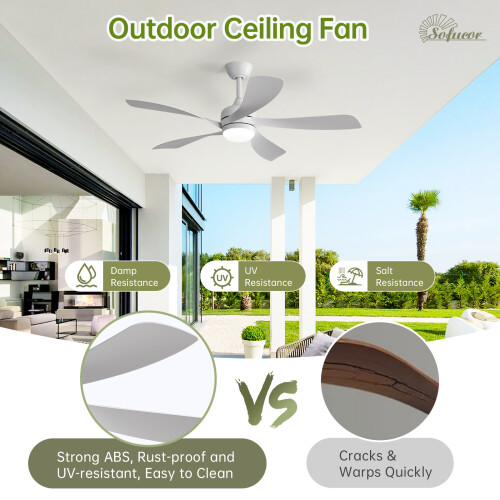 Outdoor Ceiling Fan

Sofucor

Damp Resistance

UV

UV Resistance

Salt Resistance

VS

Strong ABS, Rust-proof and UV-resistant, Easy to Clean

Cracks & Warps Quickly